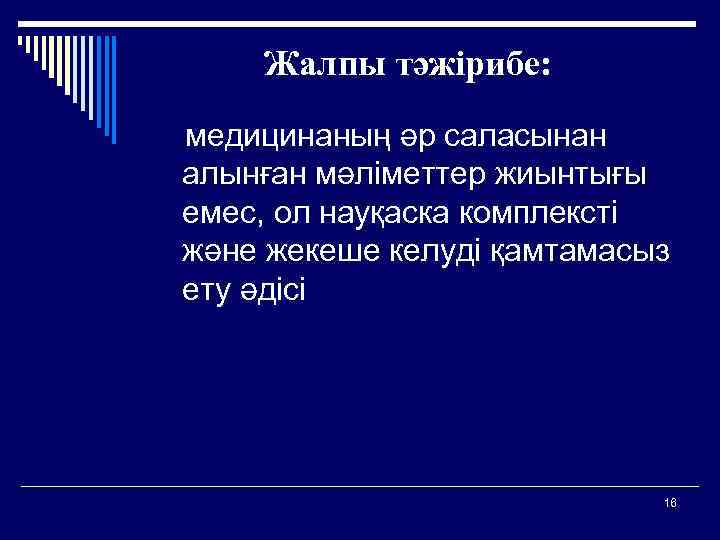 Жалпы тәжірибе:

медицинаның әр саласынан алынған мәліметтер жиынтығы емес, ол науқаска комплексті және жекеше келуді қамтамасыз ету әдісі

16